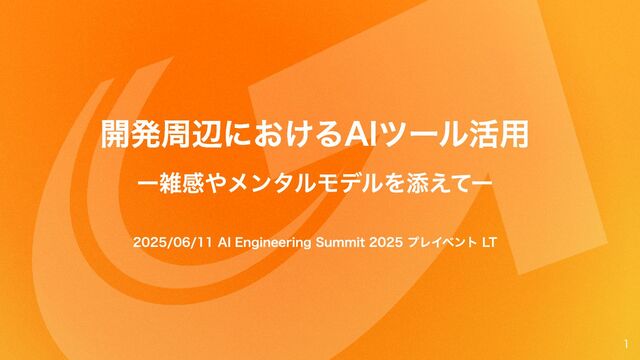 開発周辺におけるAIツール活用

ー雑感やメンタルモデルを添えてー

2025/06/11 AI Engineering Summit 2025 プレイベント LT

1